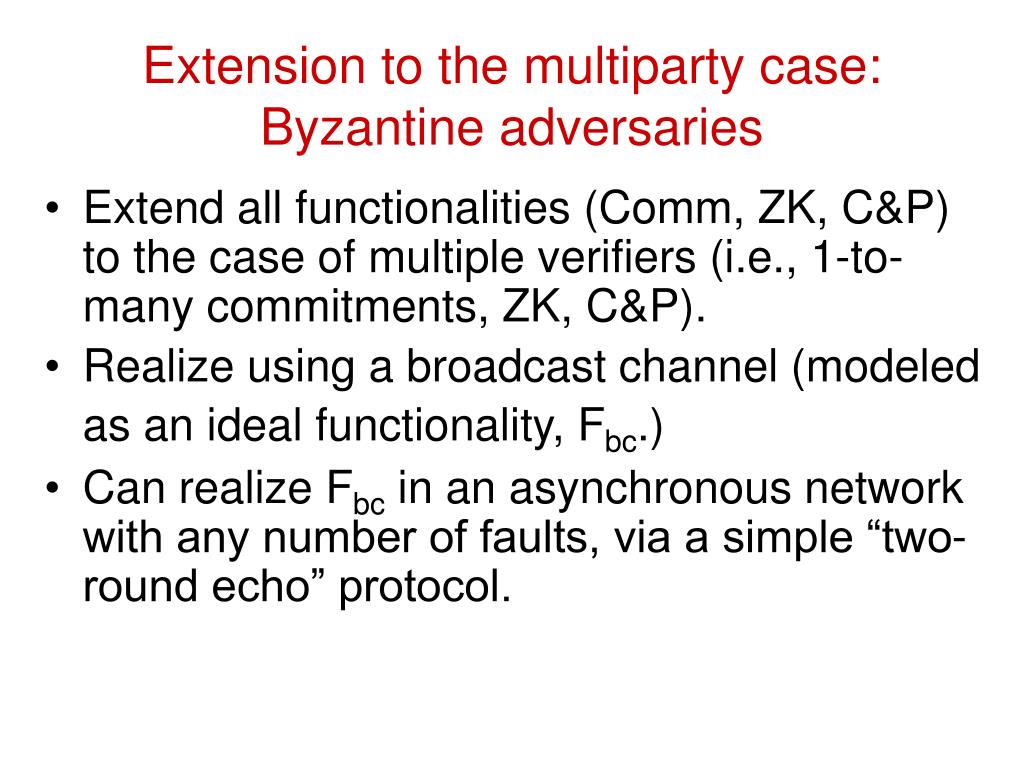 Extension to the multiparty case: Byzantine adversaries

• Extend all functionalities (Comm, ZK, C&P) to the case of multiple verifiers (i.e., 1-to-many commitments, ZK, C&P).
• Realize using a broadcast channel (modeled as an ideal functionality, $F_{bc}$.)
• Can realize $F_{bc}$ in an asynchronous network with any number of faults, via a simple “two-round echo” protocol.